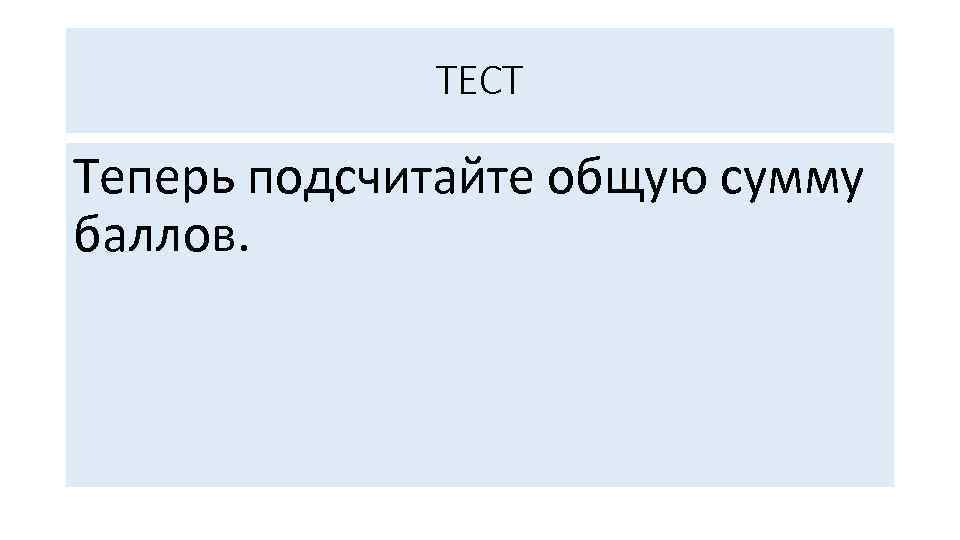 ТЕСТ

Теперь подсчитайте общую сумму баллов.